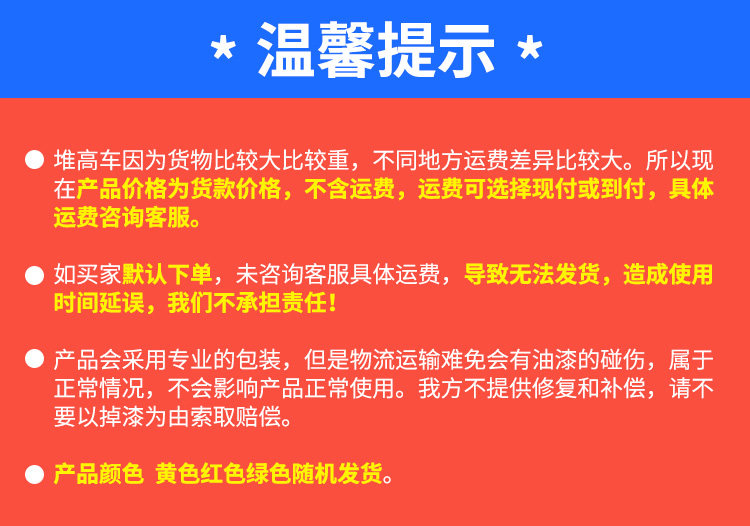 * 温馨提示 *

● 堆高车因为货物比较大比较重，不同地方运费差异比较大。所以现在产品价格为货款价格，不含运费，运费可选择现付或到付，具体运费咨询客服。

● 如买家默认下单，未咨询客服具体运费，导致无法发货，造成使用时间延误，我们不承担责任！

● 产品会采用专业的包装，但是物流运输难免会有油漆的碰伤，属于正常情况，不会影响产品正常使用。我方不提供修复和补偿，请不要以掉漆为由索取赔偿。

● 产品颜色 黄色红色绿色随机发货。